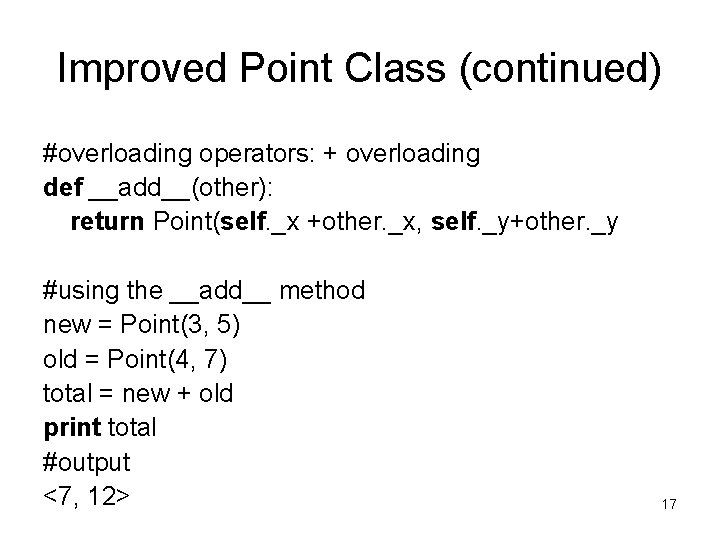 Improved Point Class (continued)

#overloading operators: + overloading
def __add__(other):
  return Point(self._x +other._x, self._y+other._y

#using the __add__ method
new = Point(3, 5)
old = Point(4, 7)
total = new + old
print total
#output
<7, 12>

17